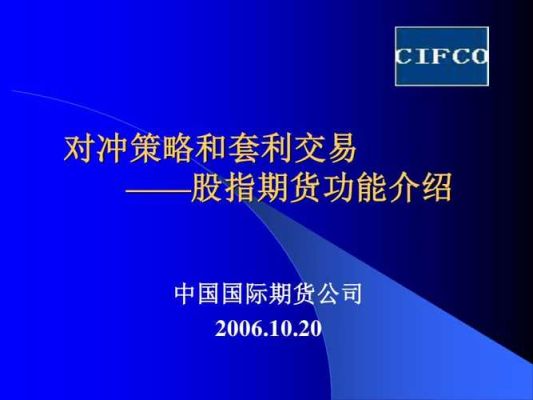 CIFCO

对冲策略和套利交易
——股指期货功能介绍

中国国际期货公司
2006.10.20